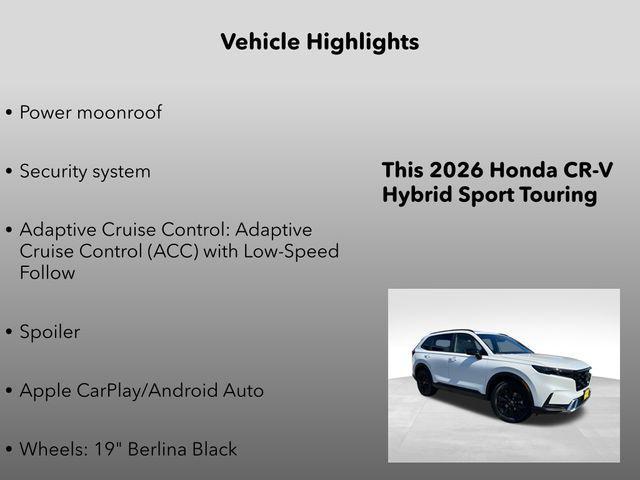 Vehicle Highlights

• Power moonroof

• Security system

• Adaptive Cruise Control: Adaptive Cruise Control (ACC) with Low-Speed Follow

• Spoiler

• Apple CarPlay/Android Auto

• Wheels: 19" Berlina Black

This 2026 Honda CR-V Hybrid Sport Touring